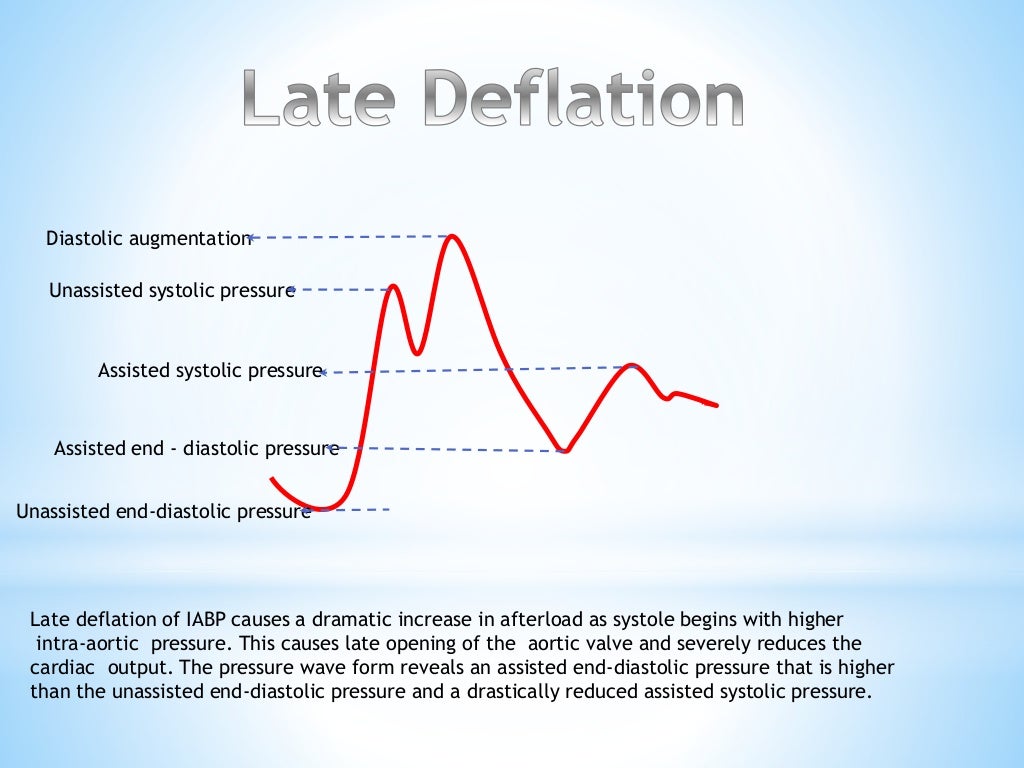 Late Deflation

Diastolic augmentation

Unassisted systolic pressure

Assisted systolic pressure

Assisted end - diastolic pressure

Unassisted end-diastolic pressure

Late deflation of IABP causes a dramatic increase in afterload as systole begins with higher intra-aortic pressure. This causes late opening of the aortic valve and severely reduces the cardiac output. The pressure wave form reveals an assisted end-diastolic pressure that is higher than the unassisted end-diastolic pressure and a drastically reduced assisted systolic pressure.